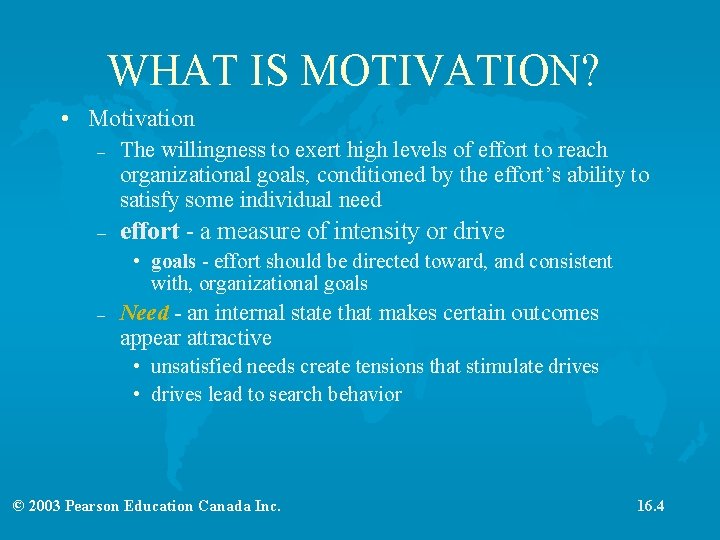 WHAT IS MOTIVATION?

• Motivation

– The willingness to exert high levels of effort to reach organizational goals, conditioned by the effort's ability to satisfy some individual need

– effort - a measure of intensity or drive

• goals - effort should be directed toward, and consistent with, organizational goals

– Need - an internal state that makes certain outcomes appear attractive

• unsatisfied needs create tensions that stimulate drives

• drives lead to search behavior

© 2003 Pearson Education Canada Inc.

16.4